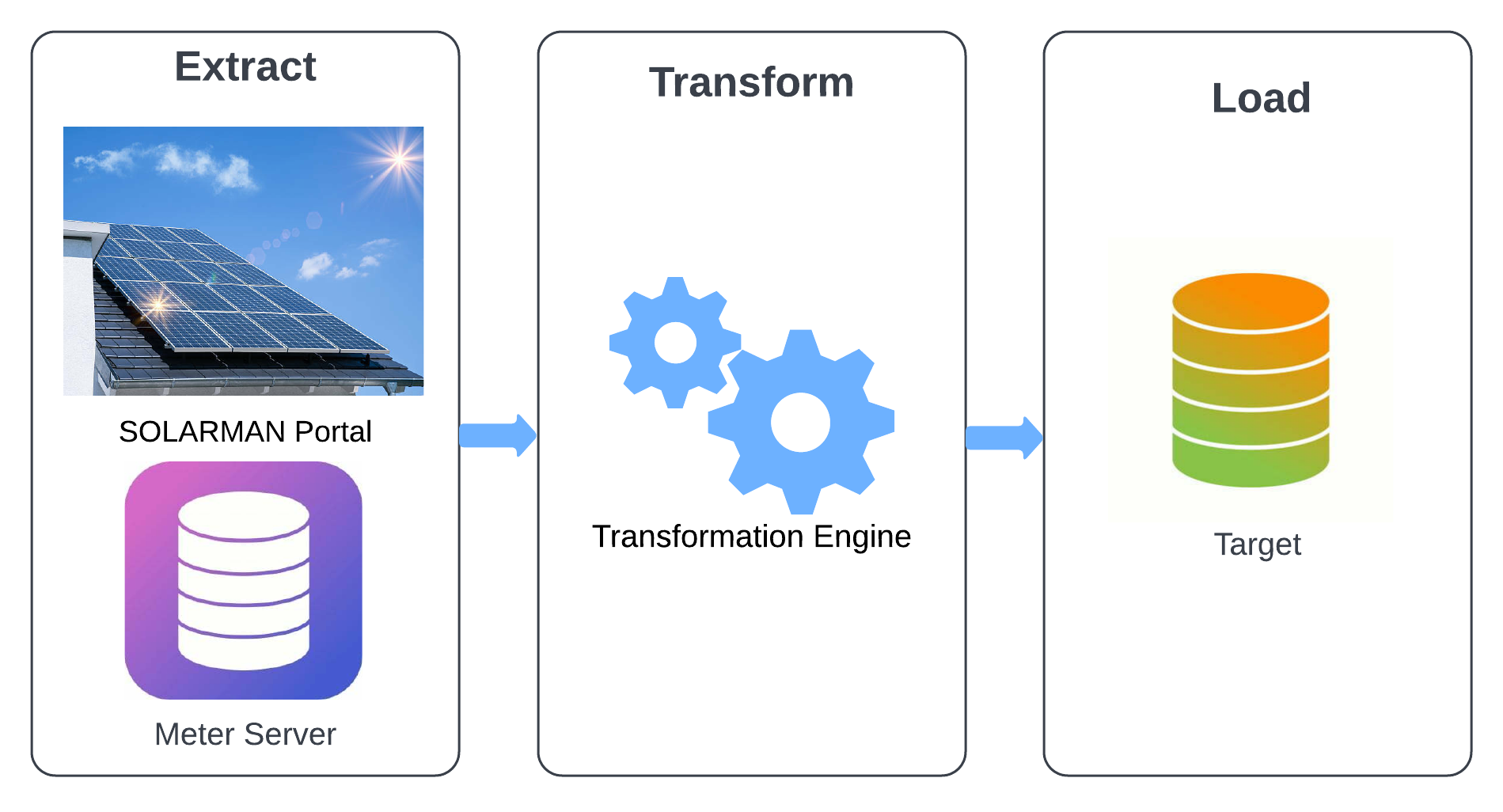 Extract

SOLARMAN Portal

Meter Server

Transform

Transformation Engine

Load

Target